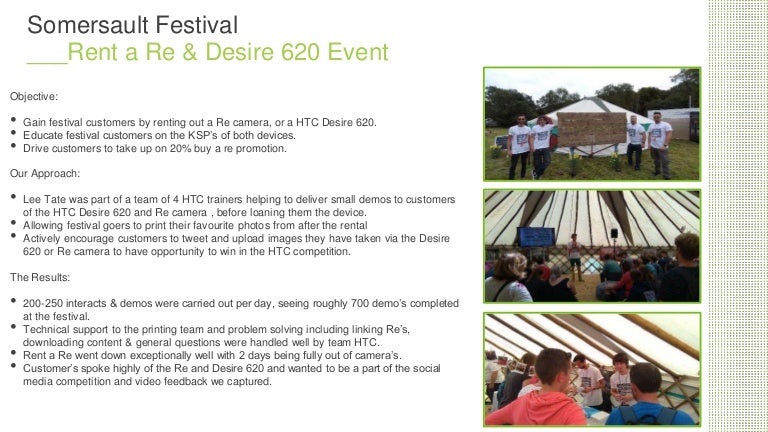 Somersault Festival
___Rent a Re & Desire 620 Event

Objective:

• Gain festival customers by renting out a Re camera, or a HTC Desire 620.
• Educate festival customers on the KSP's of both devices.
• Drive customers to take up on 20% buy a re promotion.

Our Approach:

• Lee Tate was part of a team of 4 HTC trainers helping to deliver small demos to customers of the HTC Desire 620 and Re camera , before loaning them the device.
• Allowing festival goers to print their favourite photos from after the rental
• Actively encourage customers to tweet and upload images they have taken via the Desire 620 or Re camera to have opportunity to win in the HTC competition.

The Results:

• 200-250 interacts & demos were carried out per day, seeing roughly 700 demo's completed at the festival.
• Technical support to the printing team and problem solving including linking Re's, downloading content & general questions were handled well by team HTC.
• Rent a Re went down exceptionally well with 2 days being fully out of camera's.
• Customer's spoke highly of the Re and Desire 620 and wanted to be a part of the social media competition and video feedback we captured.